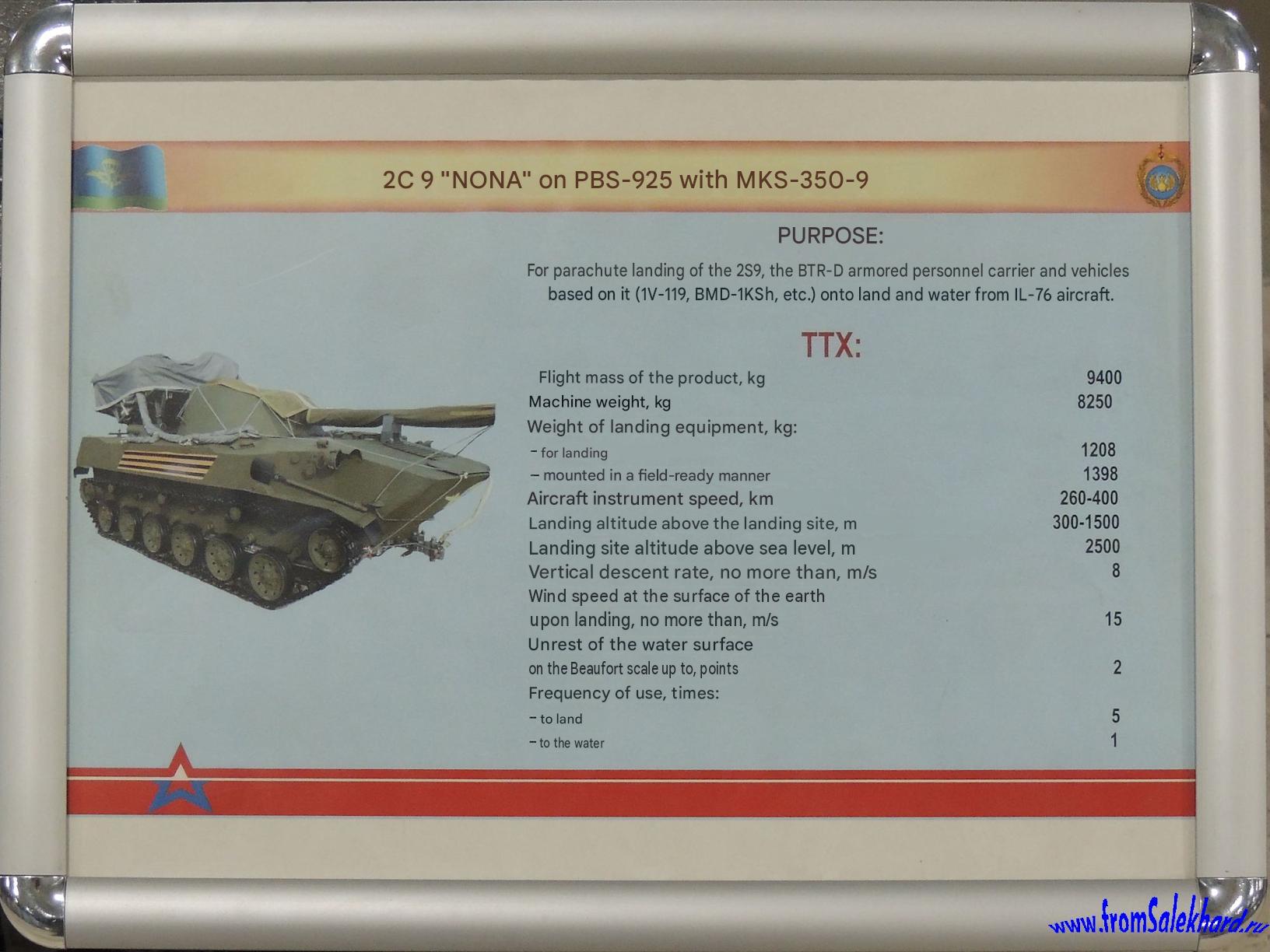 2C 9 "NONA" on PBS-925 with MKS-350-9

PURPOSE:

For parachute landing of the 2S9, the BTR-D armored personnel carrier and vehicles based on it (1V-119, BMD-1KSh, etc.) onto land and water from IL-76 aircraft.

TTX:

Flight mass of the product, kg 9400
Machine weight, kg 8250
Weight of landing equipment, kg:
- for landing 1208
- mounted in a field-ready manner 1398
Aircraft instrument speed, km 260-400
Landing altitude above the landing site, m 300-1500
Landing site altitude above sea level, m 2500
Vertical descent rate, no more than, m/s 8
Wind speed at the surface of the earth
upon landing, no more than, m/s 15
Unrest of the water surface
on the Beaufort scale up to, points 2
Frequency of use, times:
- to land 5
- to the water 1

www.fromSalekhard.ru